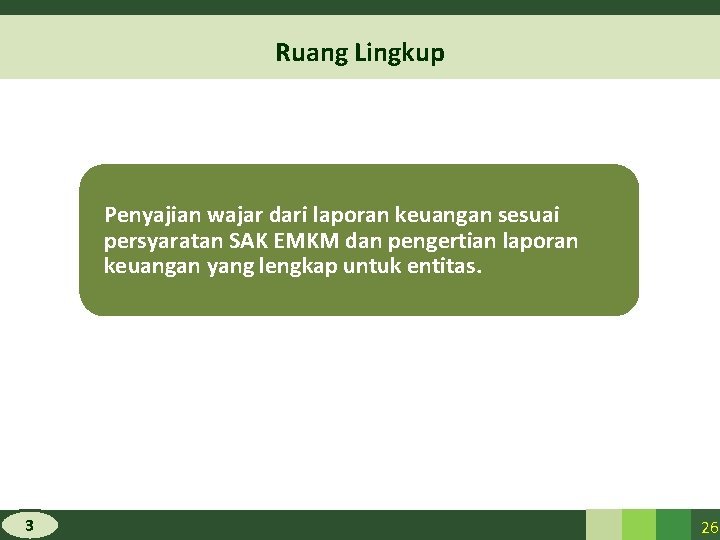 Ruang Lingkup

Penyajian wajar dari laporan keuangan sesuai persyaratan SAK EMKM dan pengertian laporan keuangan yang lengkap untuk entitas.

3

26